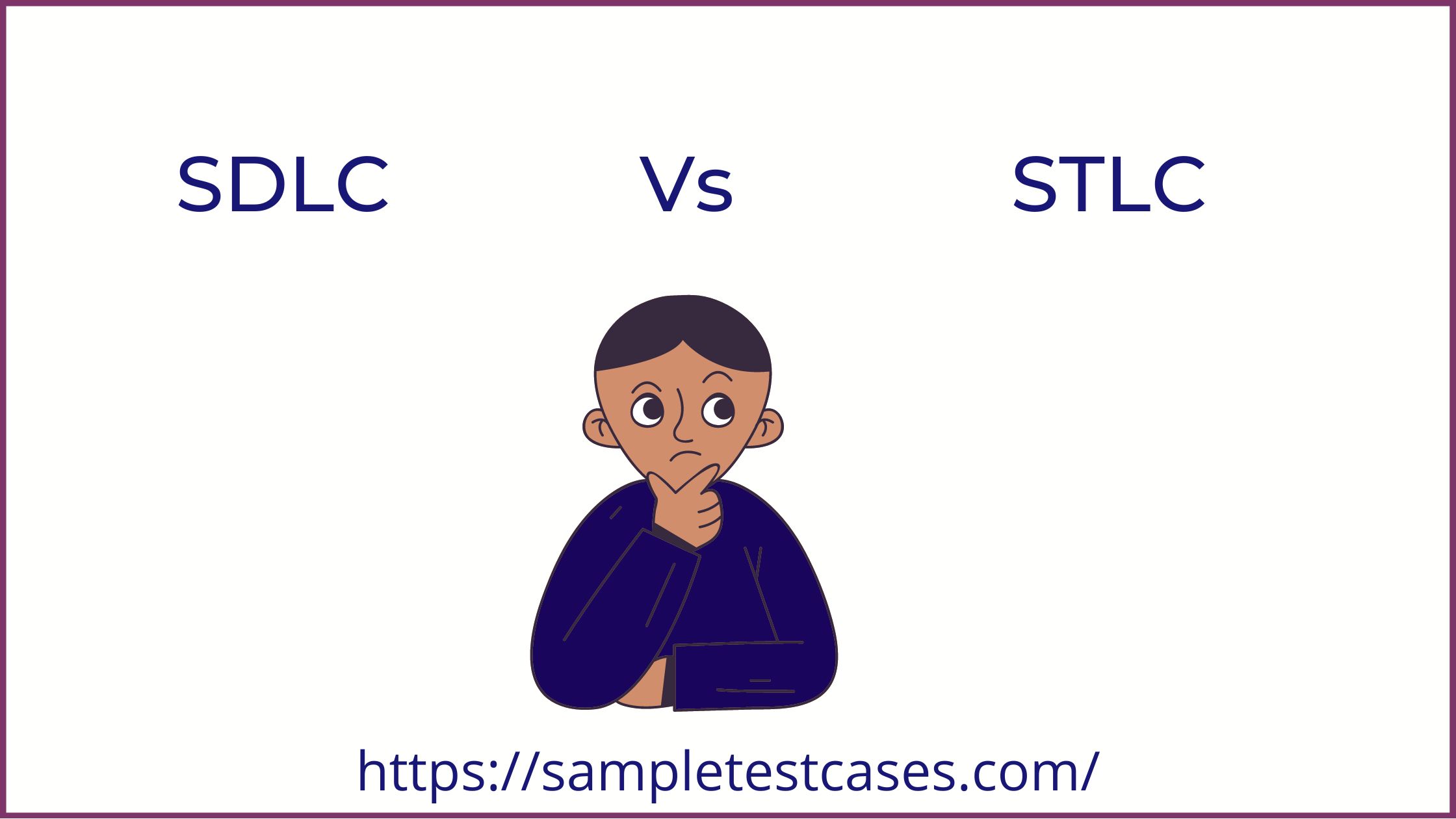 SDLC Vs STLC

https://sampletestcases.com/